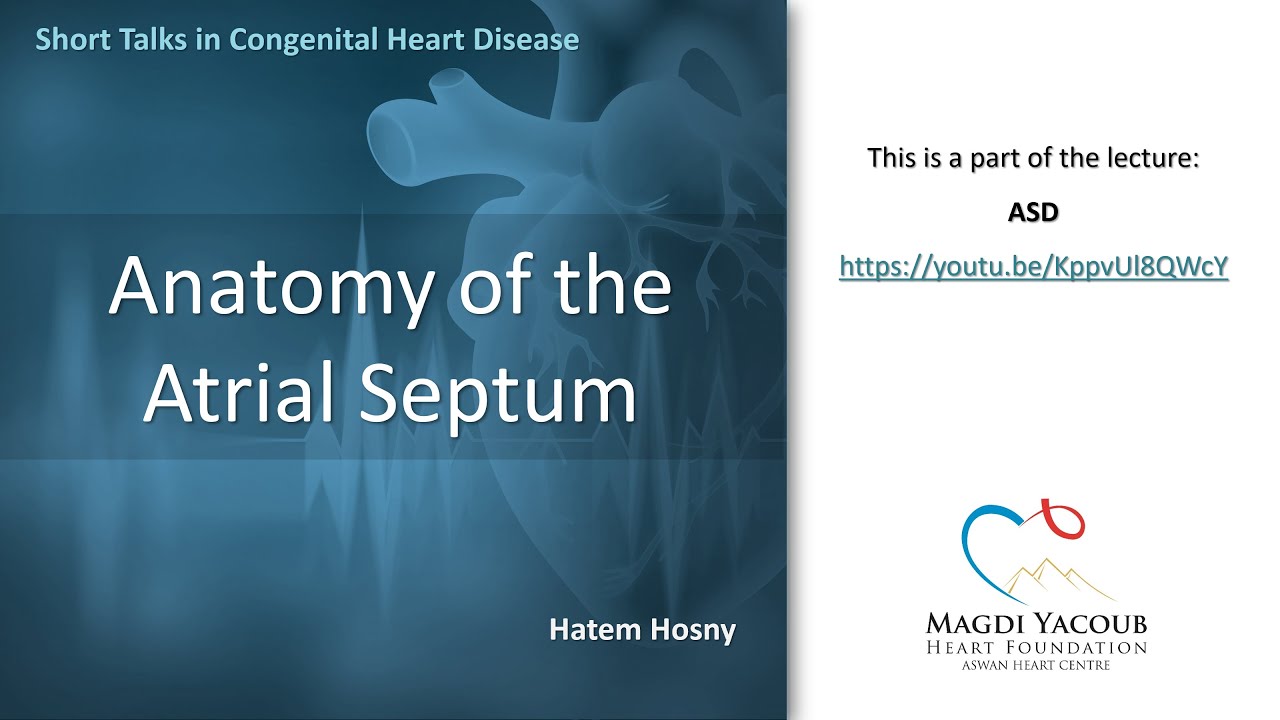 Short Talks in Congenital Heart Disease

Anatomy of the Atrial Septum

Hatem Hosny

This is a part of the lecture:

ASD

https://youtu.be/KppvUl8QWcY

MAGDI YACOUB
HEART FOUNDATION
ASWAN HEART CENTRE